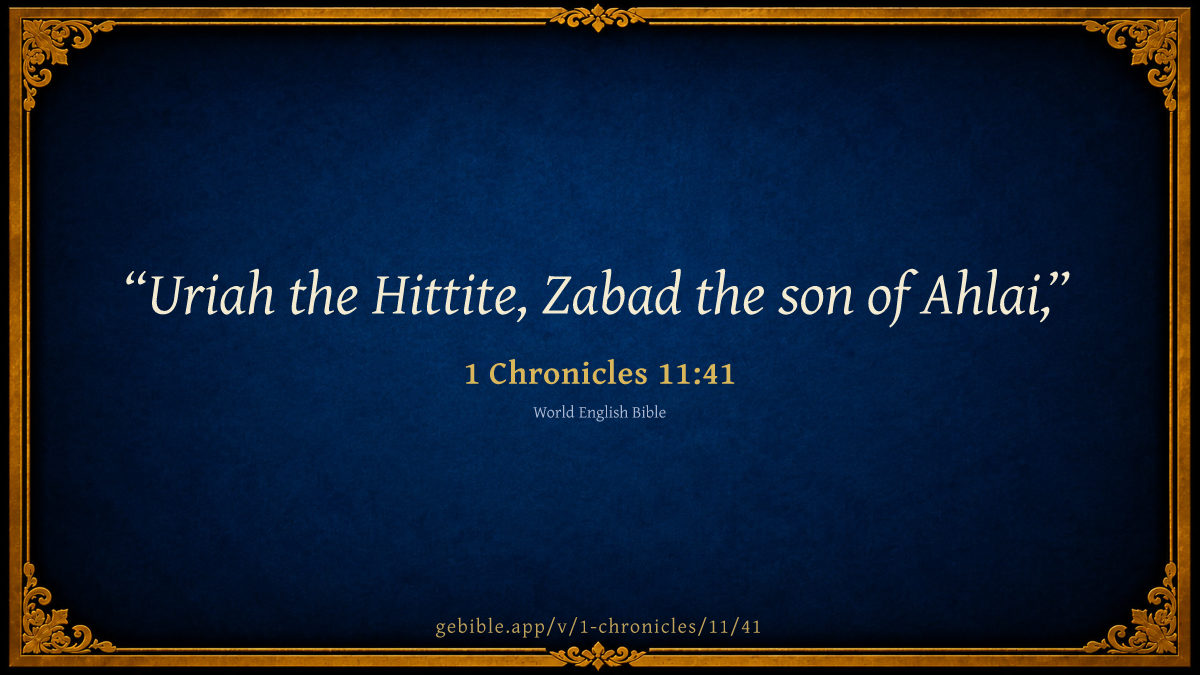 “Uriah the Hittite, Zabad the son of Ahlai,”

1 Chronicles 11:41

World English Bible

gebible.app/v/1-chronicles/11/41